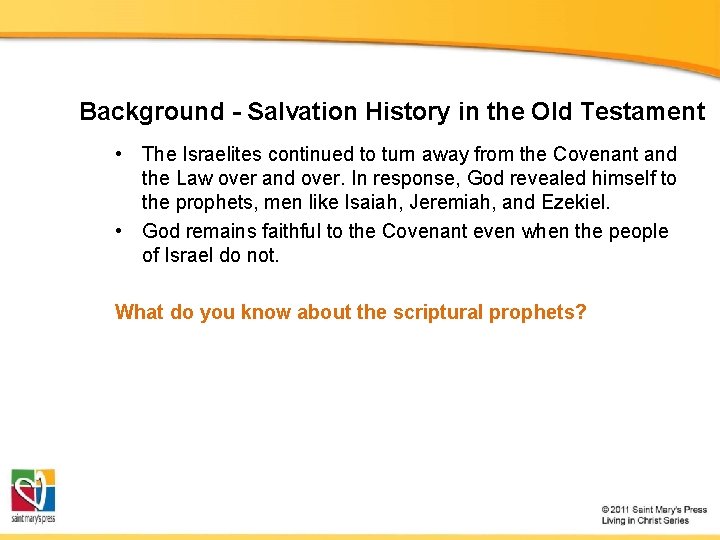 Background - Salvation History in the Old Testament

• The Israelites continued to turn away from the Covenant and the Law over and over. In response, God revealed himself to the prophets, men like Isaiah, Jeremiah, and Ezekiel.
• God remains faithful to the Covenant even when the people of Israel do not.

What do you know about the scriptural prophets?

saint mary's press

© 2011 Saint Mary's Press
Living in Christ Series